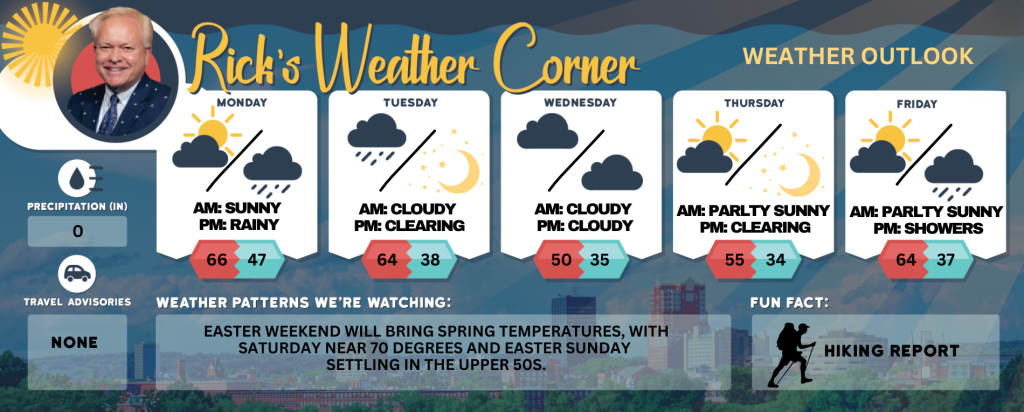 Rick's Weather Corner

WEATHER OUTLOOK

PRECIPITATION (IN)

0

TRAVEL ADVISORIES

NONE

MONDAY

AM: SUNNY
PM: RAINY

66 47

TUESDAY

AM: CLOUDY
PM: CLEARING

64 38

WEDNESDAY

AM: CLOUDY
PM: CLOUDY

50 35

THURSDAY

AM: PARLTY SUNNY
PM: CLEARING

55 34

FRIDAY

AM: PARLTY SUNNY
PM: SHOWERS

64 37

WEATHER PATTERNS WE'RE WATCHING:

EASTER WEEKEND WILL BRING SPRING TEMPERATURES, WITH SATURDAY NEAR 70 DEGREES AND EASTER SUNDAY SETTLING IN THE UPPER 50S.

FUN FACT:

HIKING REPORT